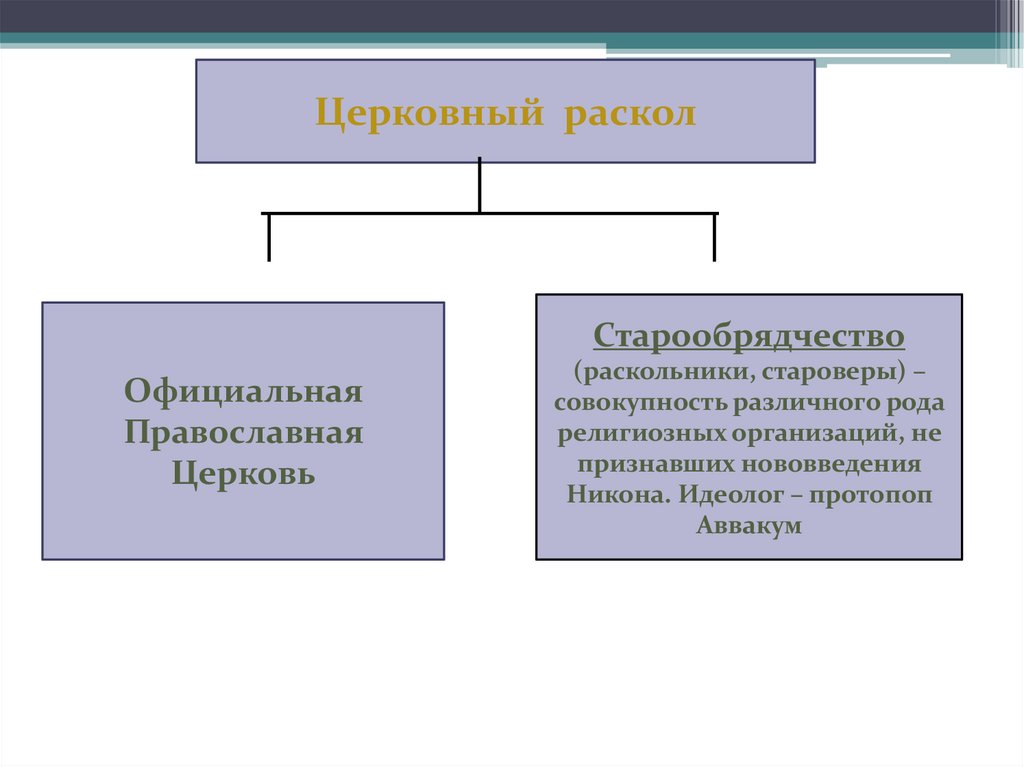 Церковный раскол

Официальная Православная Церковь

Старообрядчество (раскольники, староверы) – совокупность различного рода религиозных организаций, не признавших нововведения Никона. Идеолог – протопоп Аввакум